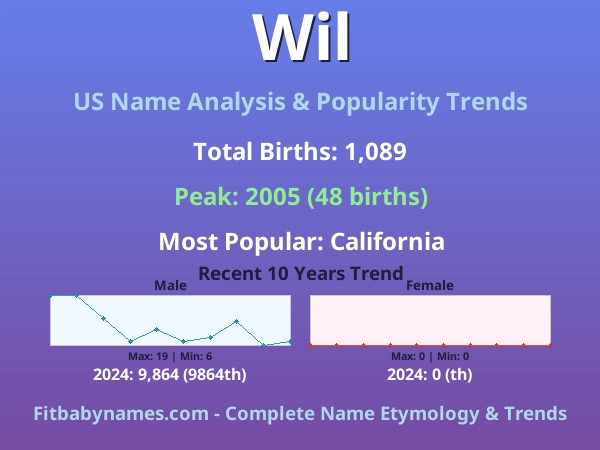 Wil

US Name Analysis & Popularity Trends

Total Births: 1,089

Peak: 2005 (48 births)

Most Popular: California

Recent 10 Years Trend

Male

Max: 19 | Min: 6

2024: 9,864 (9864th)

Female

Max: 0 | Min: 0

2024: 0 (th)

Fitbabynames.com - Complete Name Etymology & Trends